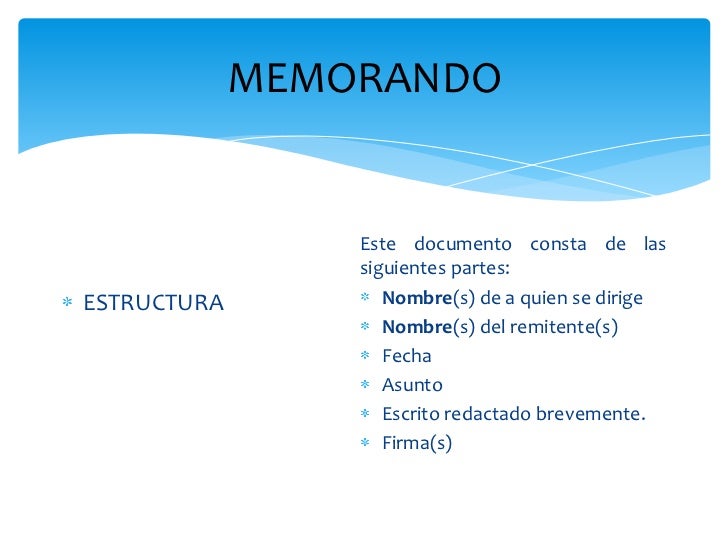 MEMORANDO

* ESTRUCTURA

Este documento consta de las siguientes partes:

* Nombre(s) de a quien se dirige
* Nombre(s) del remitente(s)
* Fecha
* Asunto
* Escrito redactado brevemente.
* Firma(s)